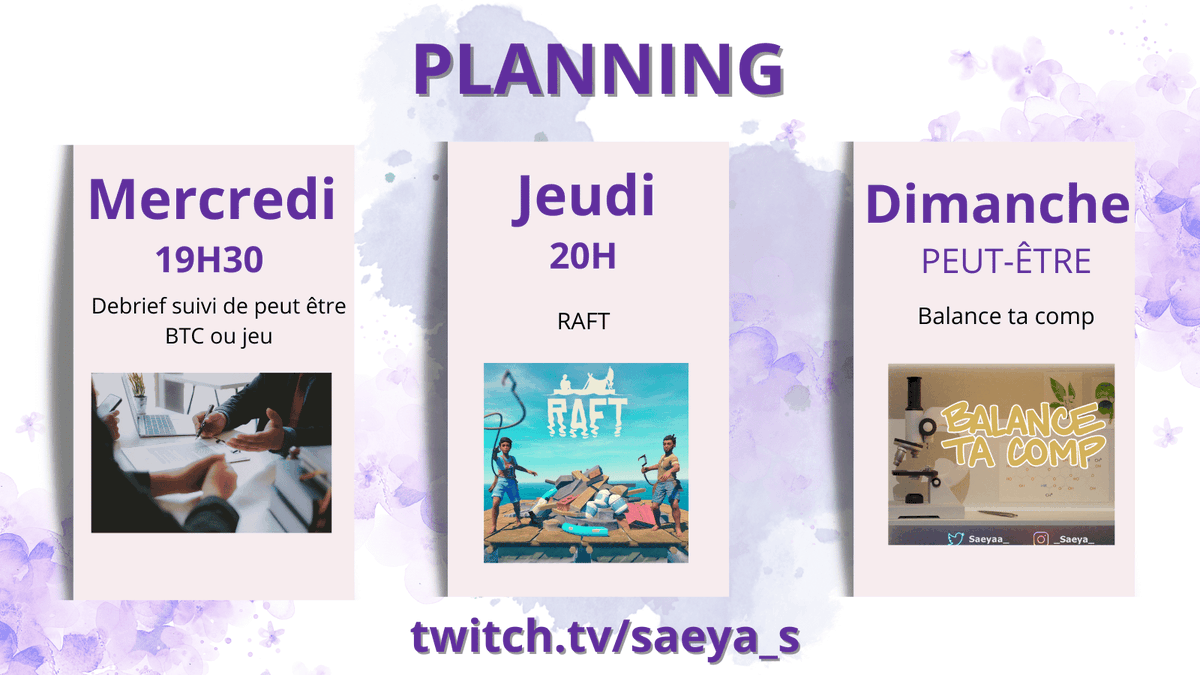 PLANNING

Mercredi
19H30
Debrief suivi de peut être BTC ou jeu

Jeudi
20H
RAFT

RAFT

Dimanche
PEUT-ÊTRE
Balance ta comp

BALANCE TA COMP
Saeyaa_ _Saeya_

twitch.tv/saeya_s